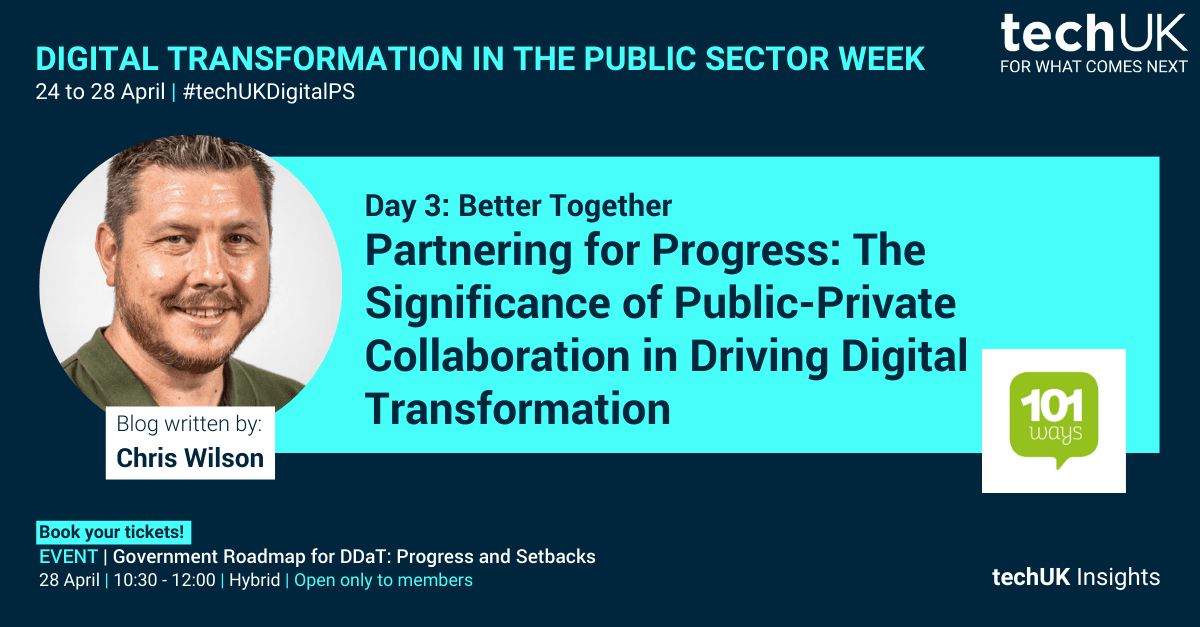 DIGITAL TRANSFORMATION IN THE PUBLIC SECTOR WEEK
24 to 28 April | #techUKDigitalPS

techUK
FOR WHAT COMES NEXT

Day 3: Better Together
Partnering for Progress: The Significance of Public-Private Collaboration in Driving Digital Transformation

Blog written by:
Chris Wilson

101 ways

Book your tickets!
EVENT | Government Roadmap for DDaT: Progress and Setbacks
28 April | 10:30 - 12:00 | Hybrid | Open only to members

techUK Insights